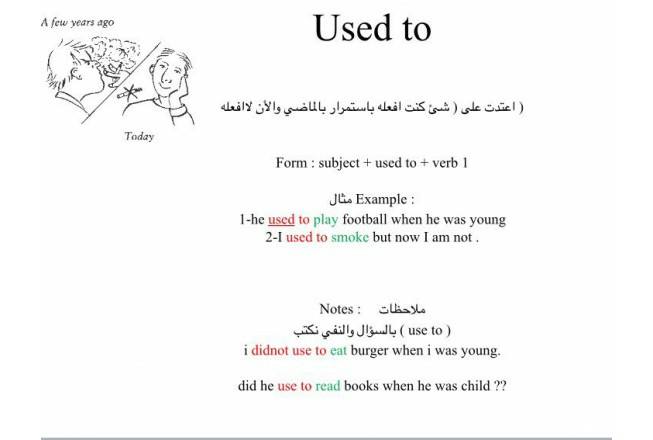 A few years ago

Today

Used to

( اعتدت على ( شئ كنت افعله باستمرار بالماضي والآن لاافعله

Form : subject + used to + verb 1

مثال Example :
1-he used to play football when he was young
2-I used to smoke but now I am not .

Notes : ملاحظات
بالسؤال والنفي نكتب ( use to )
i didnot use to eat burger when i was young.

did he use to read books when he was child ??